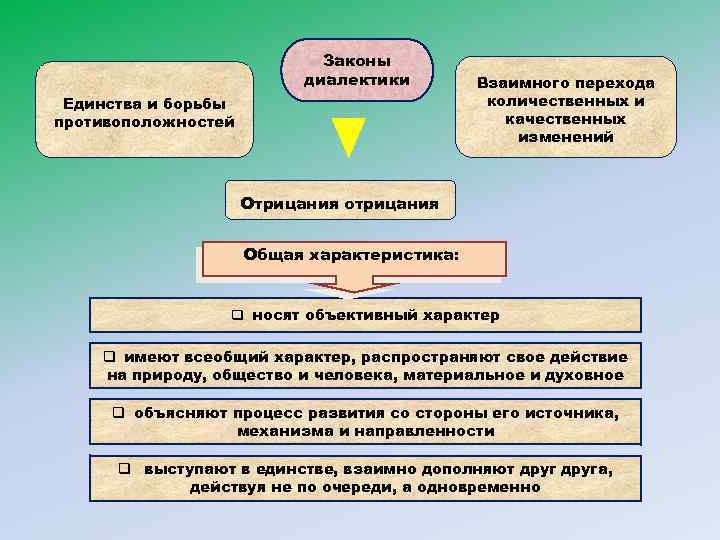 Законы диалектики

Единства и борьбы противоположностей

Взаимного перехода количественных и качественных изменений

Отрицания отрицания

Общая характеристика:

❑ носят объективный характер

❑ имеют всеобщий характер, распространяют свое действие на природу, общество и человека, материальное и духовное

❑ объясняют процесс развития со стороны его источника, механизма и направленности

❑ выступают в единстве, взаимно дополняют друг друга, действуя не по очереди, а одновременно